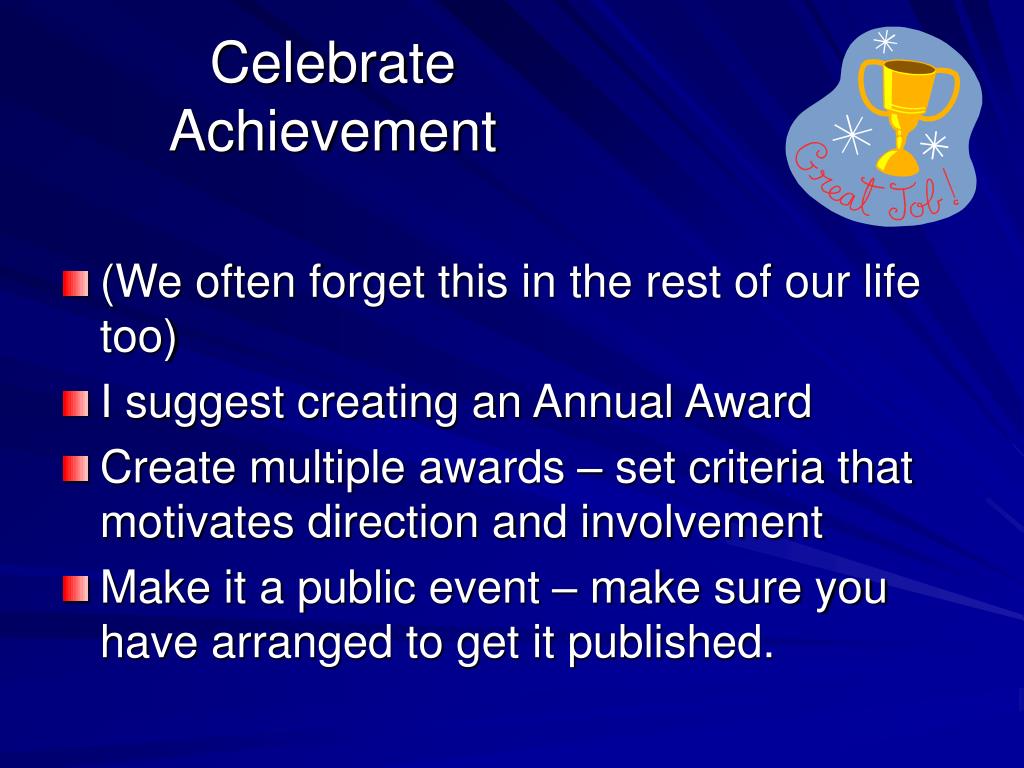 Celebrate Achievement

Great Job!

(We often forget this in the rest of our life too)

I suggest creating an Annual Award

Create multiple awards – set criteria that motivates direction and involvement

Make it a public event – make sure you have arranged to get it published.